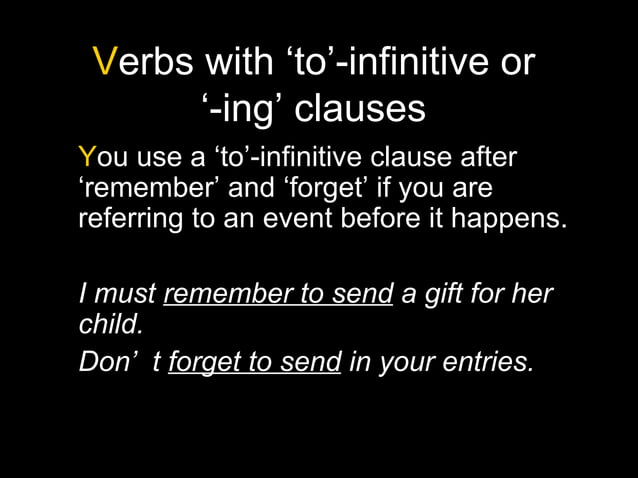 Verbs with ‘to’-infinitive or ‘-ing’ clauses

You use a ‘to’-infinitive clause after ‘remember’ and ‘forget’ if you are referring to an event before it happens.

I must remember to send a gift for her child.

Don’ t forget to send in your entries.